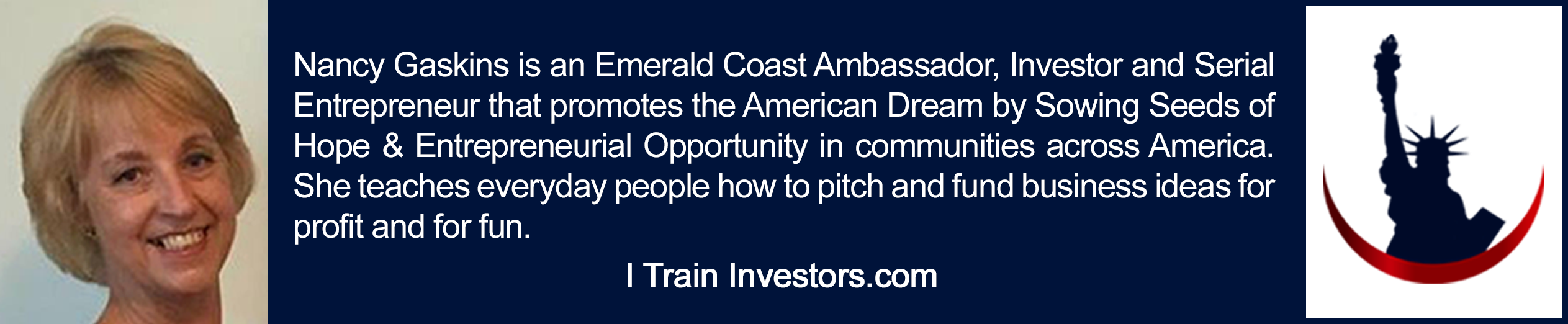 Nancy Gaskins is an Emerald Coast Ambassador, Investor and Serial Entrepreneur that promotes the American Dream by Sowing Seeds of Hope & Entrepreneurial Opportunity in communities across America. She teaches everyday people how to pitch and fund business ideas for profit and for fun.

I Train Investors.com